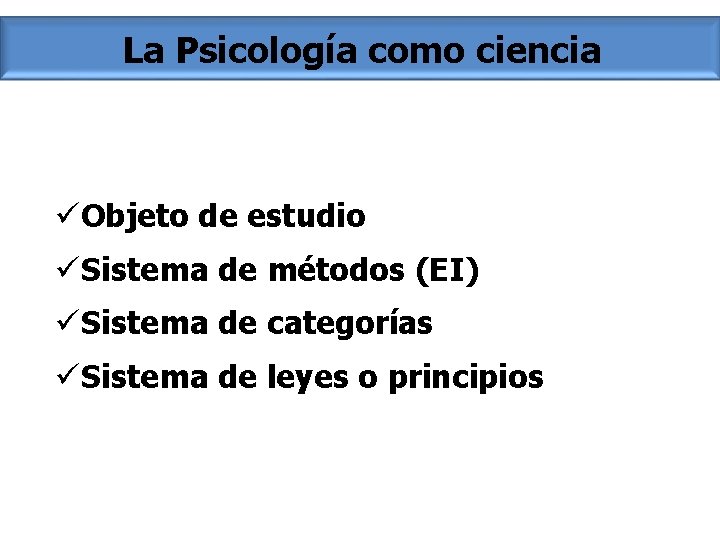 La Psicología como ciencia

✓Objeto de estudio
✓Sistema de métodos (EI)
✓Sistema de categorías
✓Sistema de leyes o principios